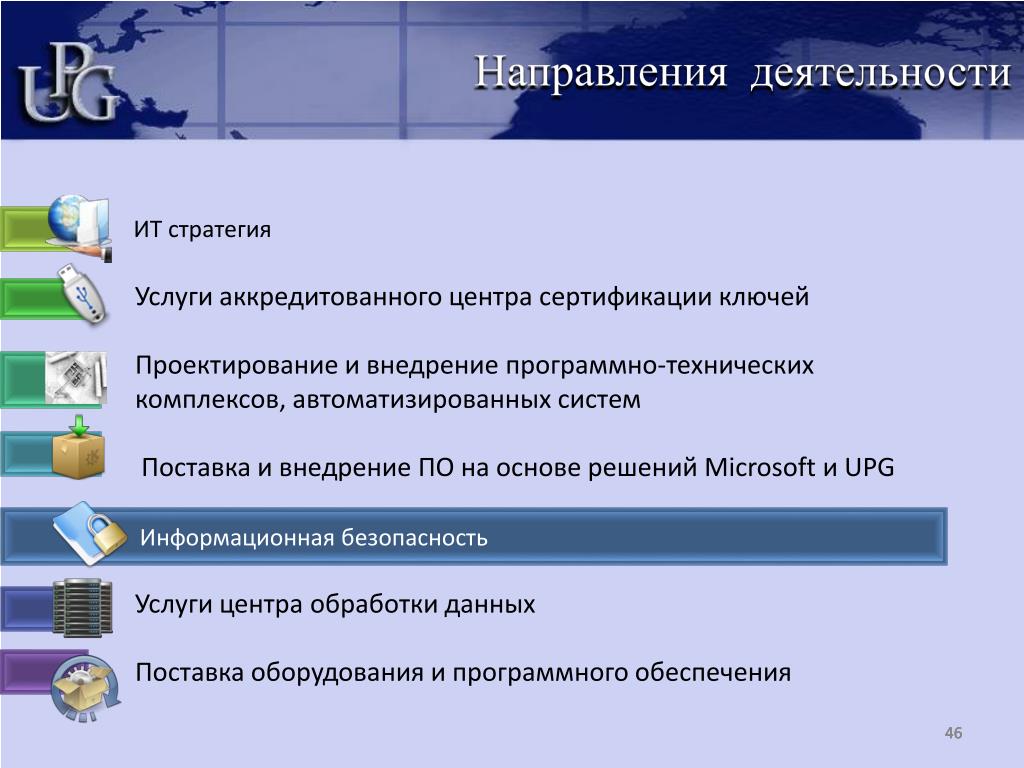 UPG

Направления деятельности

ИТ стратегия

Услуги аккредитованного центра сертификации ключей

Проектирование и внедрение программно-технических комплексов, автоматизированных систем

Поставка и внедрение ПО на основе решений Microsoft и UPG

Информационная безопасность

Услуги центра обработки данных

Поставка оборудования и программного обеспечения

46